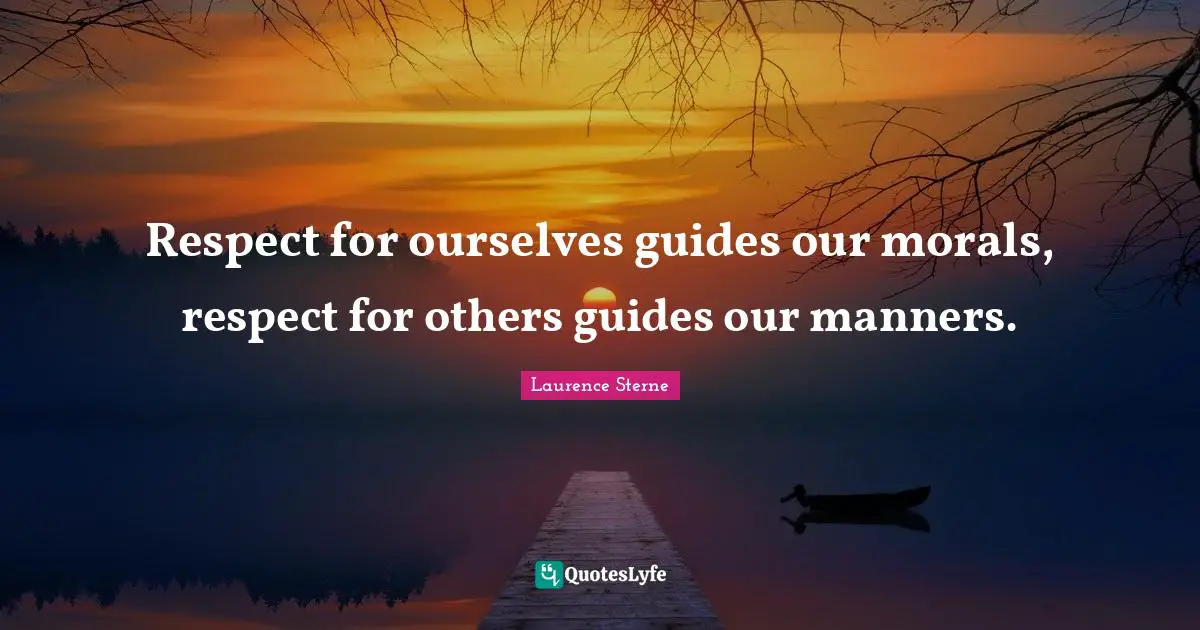 Respect for ourselves guides our morals, respect for others guides our manners.

Laurence Sterne

QuotesLyfe